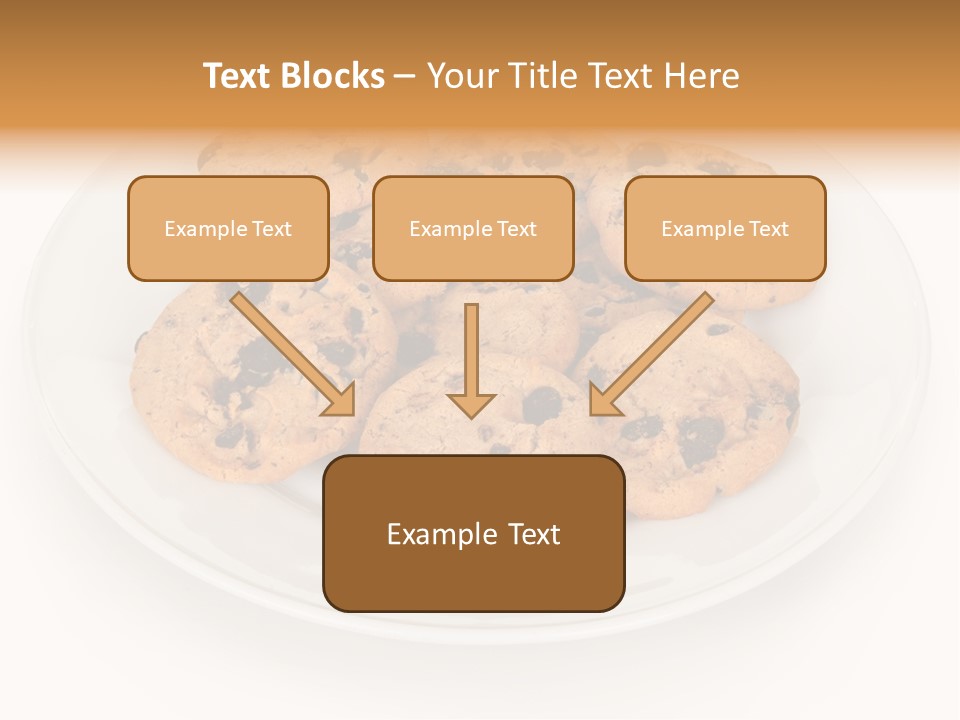 Text Blocks – Your Title Text Here

Example Text

Example Text

Example Text

Example Text